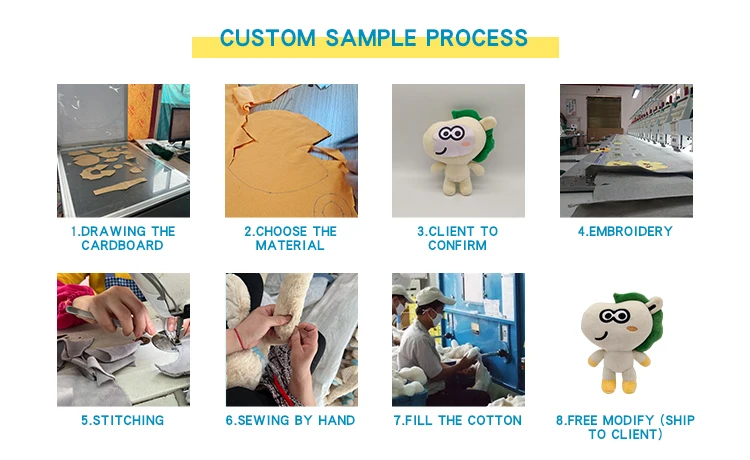 CUSTOM SAMPLE PROCESS

1.DRAWING THE CARDBOARD

2.CHOOSE THE MATERIAL

3.CLIENT TO CONFIRM

4.EMBROIDERY

5.STITCHING

6.SEWING BY HAND

7.FILL THE COTTON

8.FREE MODIFY (SHIP TO CLIENT)